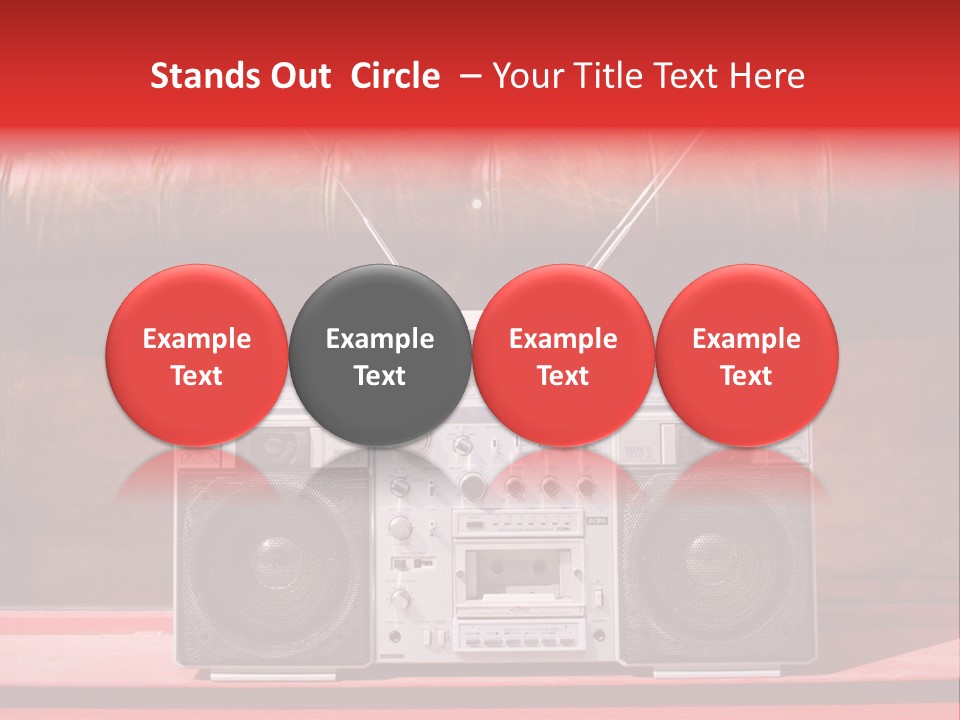 Stands Out Circle – Your Title Text Here

Example Text

Example Text

Example Text

Example Text